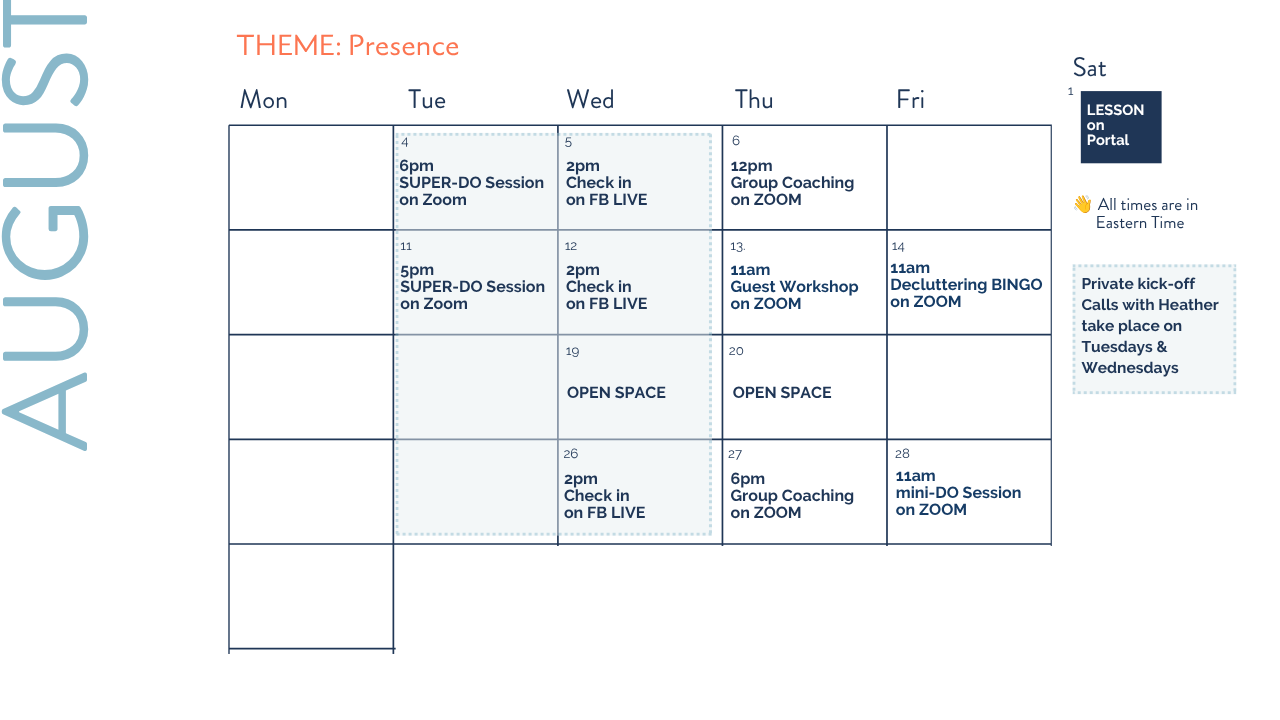 AUGUST

THEME: Presence

| Mon | Tue | Wed | Thu | Fri |
|---|---|---|---|---|
| | 4 6pm SUPER-DO Session on Zoom | 5 2pm Check in on FB LIVE | 6 12pm Group Coaching on ZOOM | |
| | 11 5pm SUPER-DO Session on Zoom | 12 2pm Check in on FB LIVE | 13. 11am Guest Workshop on ZOOM | 14 11am Decluttering BINGO on ZOOM |
| | | 19 OPEN SPACE | 20 OPEN SPACE | |
| | | 26 2pm Check in on FB LIVE | 27 6pm Group Coaching on ZOOM | 28 11am mini-DO Session on ZOOM |
| | | | | |

Sat

1 LESSON on Portal

👋 All times are in Eastern Time

Private kick-off Calls with Heather take place on Tuesdays & Wednesdays